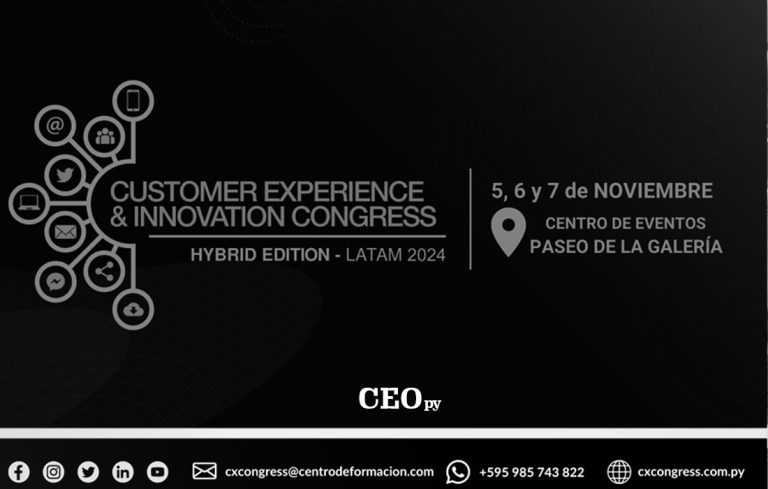 CUSTOMER EXPERIENCE & INNOVATION CONGRESS

HYBRID EDITION - LATAM 2024

5, 6 y 7 de NOVIEMBRE

CENTRO DE EVENTOS
PASEO DE LA GALERÍA

CEOpy

cxcongress@centrodeformacion.com +595 985 743 822 cxcongress.com.py